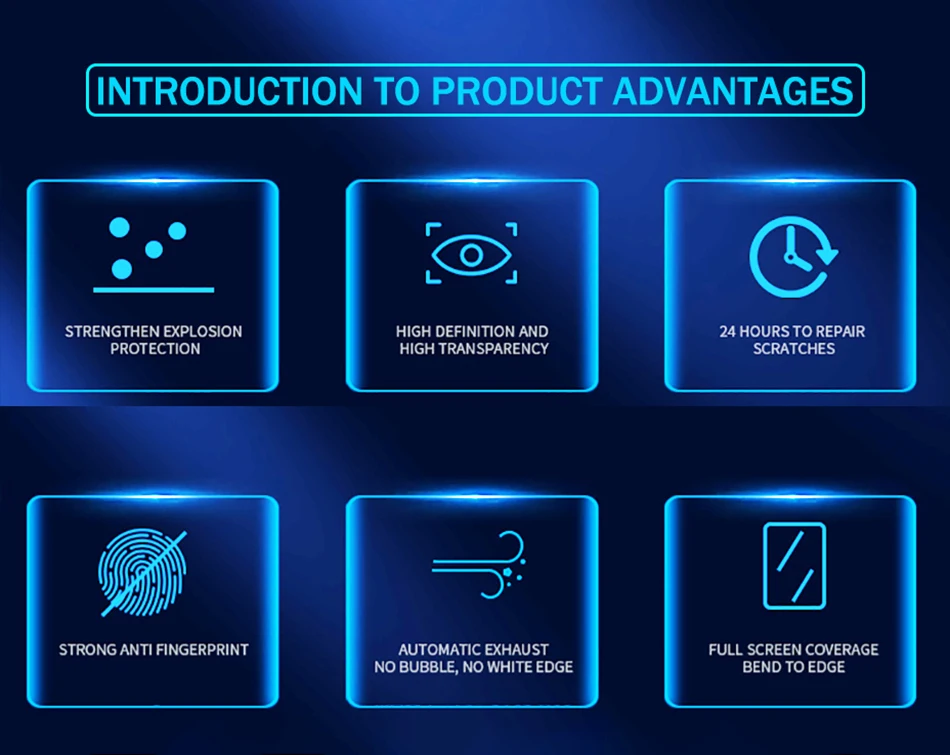 INTRODUCTION TO PRODUCT ADVANTAGES

STRENGTHEN EXPLOSION PROTECTION

HIGH DEFINITION AND HIGH TRANSPARENCY

24 HOURS TO REPAIR SCRATCHES

STRONG ANTI FINGERPRINT

AUTOMATIC EXHAUST NO BUBBLE, NO WHITE EDGE

FULL SCREEN COVERAGE BEND TO EDGE